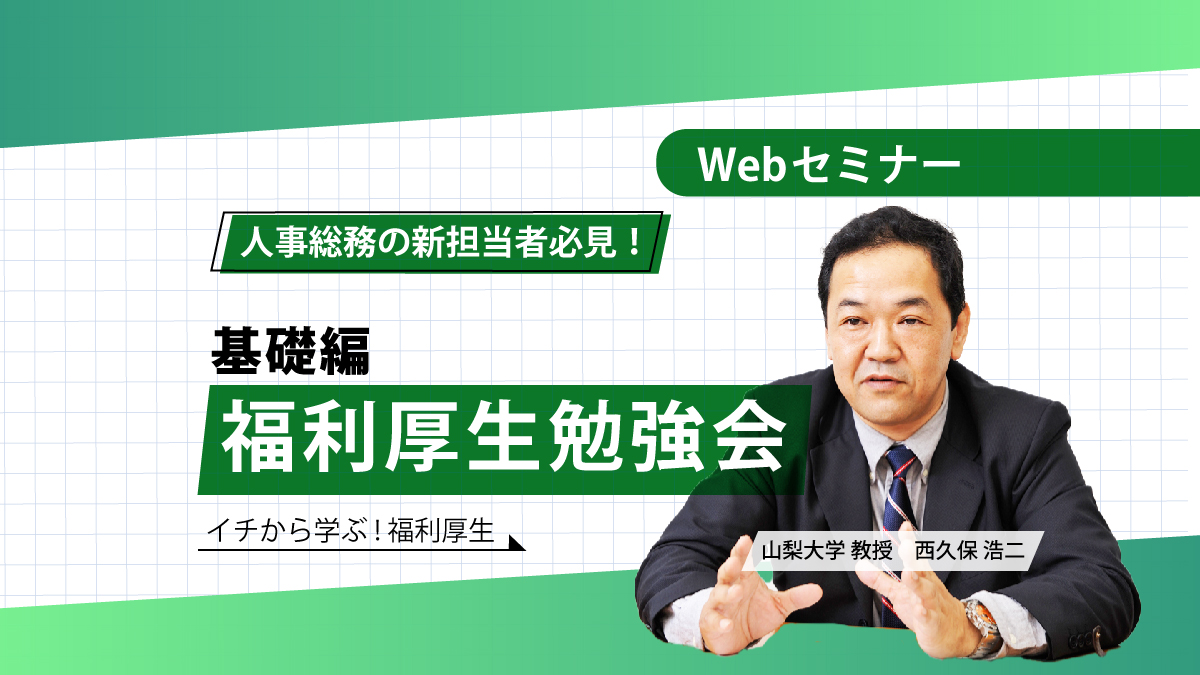 Webセミナー

人事総務の新担当者必見！

基礎編
福利厚生勉強会

イチから学ぶ！福利厚生

山梨大学 教授　西久保 浩二